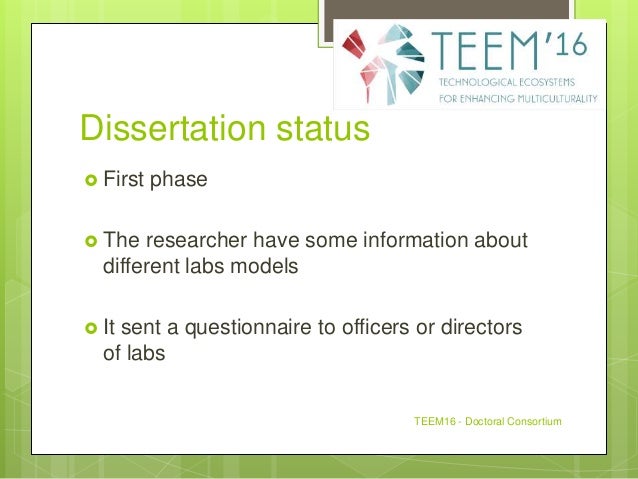 TEEM'16
TECHNOLOGICAL ECOSYSTEMS
FOR ENHANCING MULTICULTURALITY

Dissertation status

First phase

The researcher have some information about different labs models

It sent a questionnaire to officers or directors of labs

TEEM16 - Doctoral Consortium